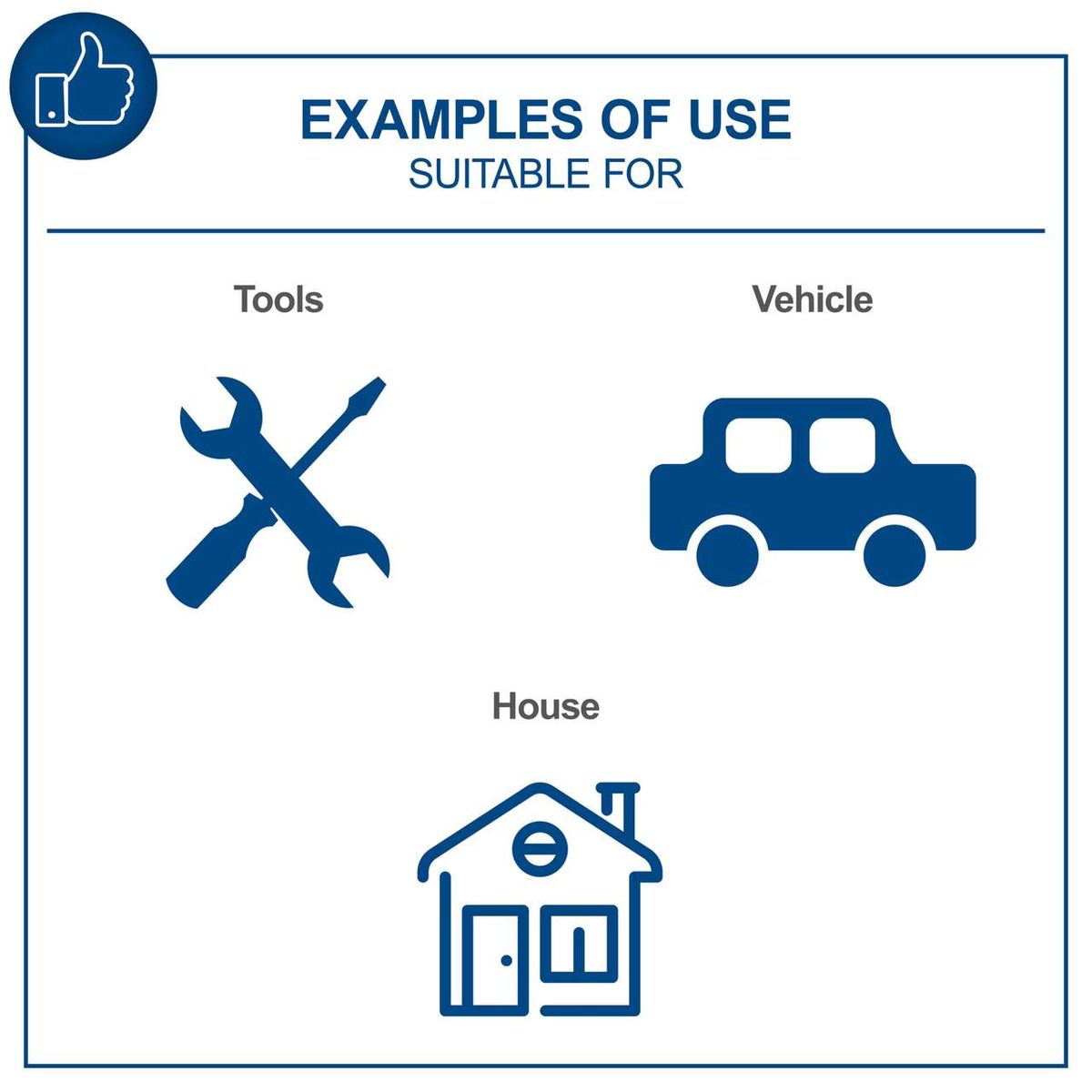 EXAMPLES OF USE
SUITABLE FOR

Tools

Vehicle

House